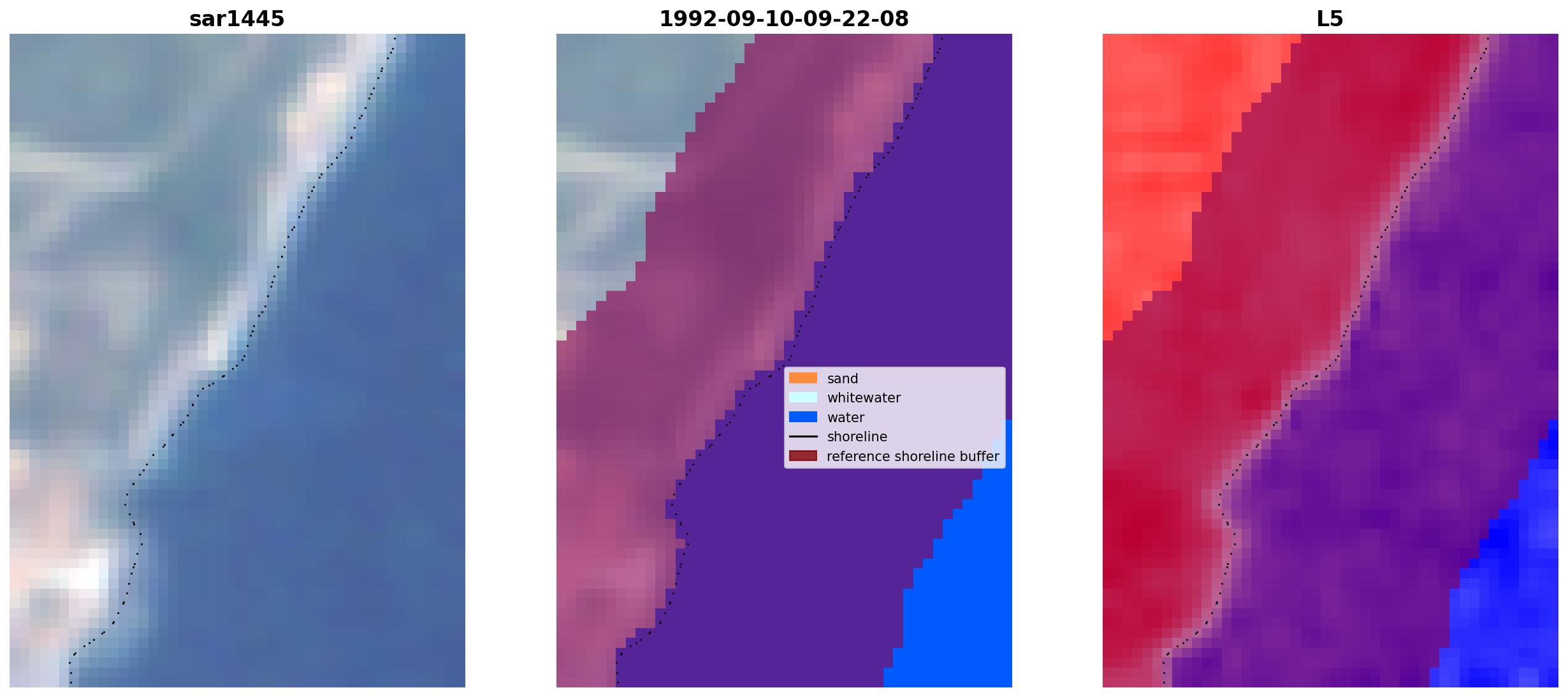 sar1445

1992-09-10-09-22-08

sand
whitewater
water
shoreline
reference shoreline buffer

L5